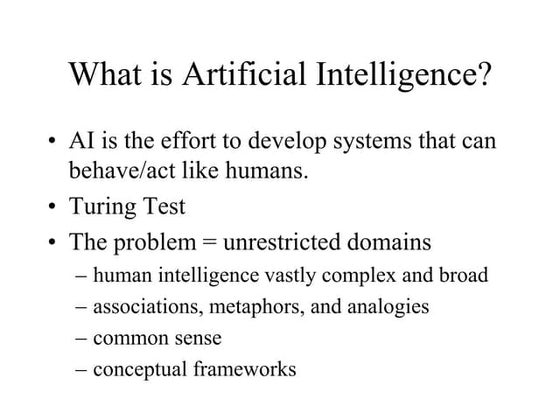 What is Artificial Intelligence?

• AI is the effort to develop systems that can behave/act like humans.
• Turing Test
• The problem = unrestricted domains
– human intelligence vastly complex and broad
– associations, metaphors, and analogies
– common sense
– conceptual frameworks